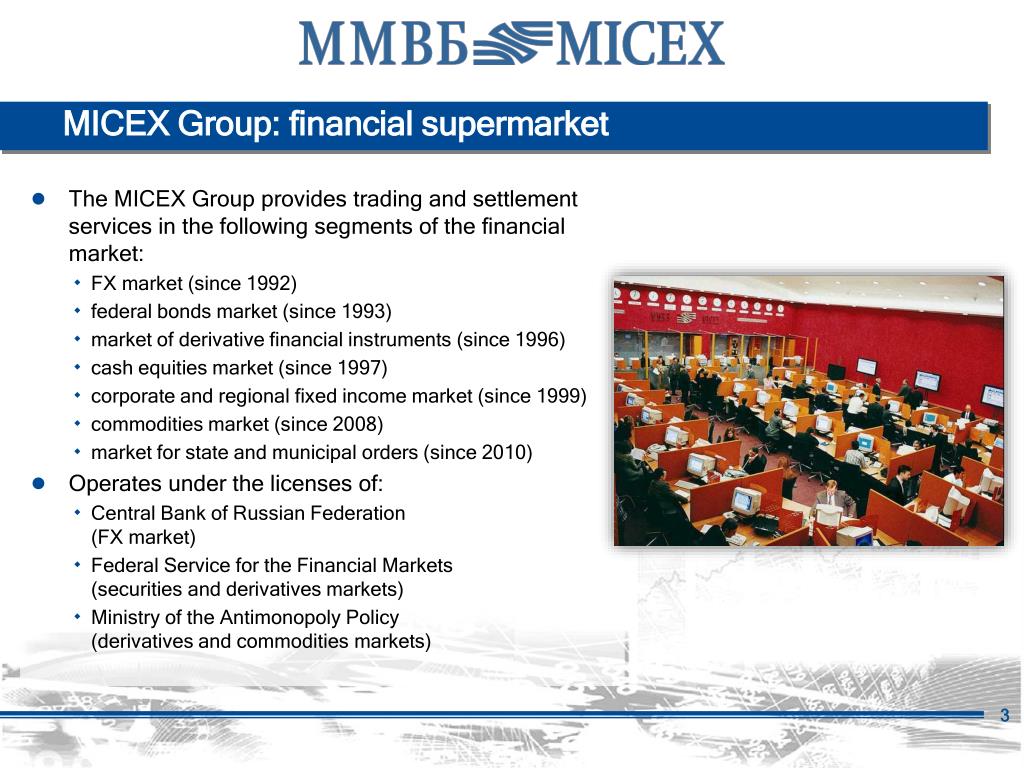 ММВБ MICEX

MICEX Group: financial supermarket

- The MICEX Group provides trading and settlement services in the following segments of the financial market:
  - FX market (since 1992)
  - federal bonds market (since 1993)
  - market of derivative financial instruments (since 1996)
  - cash equities market (since 1997)
  - corporate and regional fixed income market (since 1999)
  - commodities market (since 2008)
  - market for state and municipal orders (since 2010)
- Operates under the licenses of:
  - Central Bank of Russian Federation (FX market)
  - Federal Service for the Financial Markets (securities and derivatives markets)
  - Ministry of the Antimonopoly Policy (derivatives and commodities markets)

3